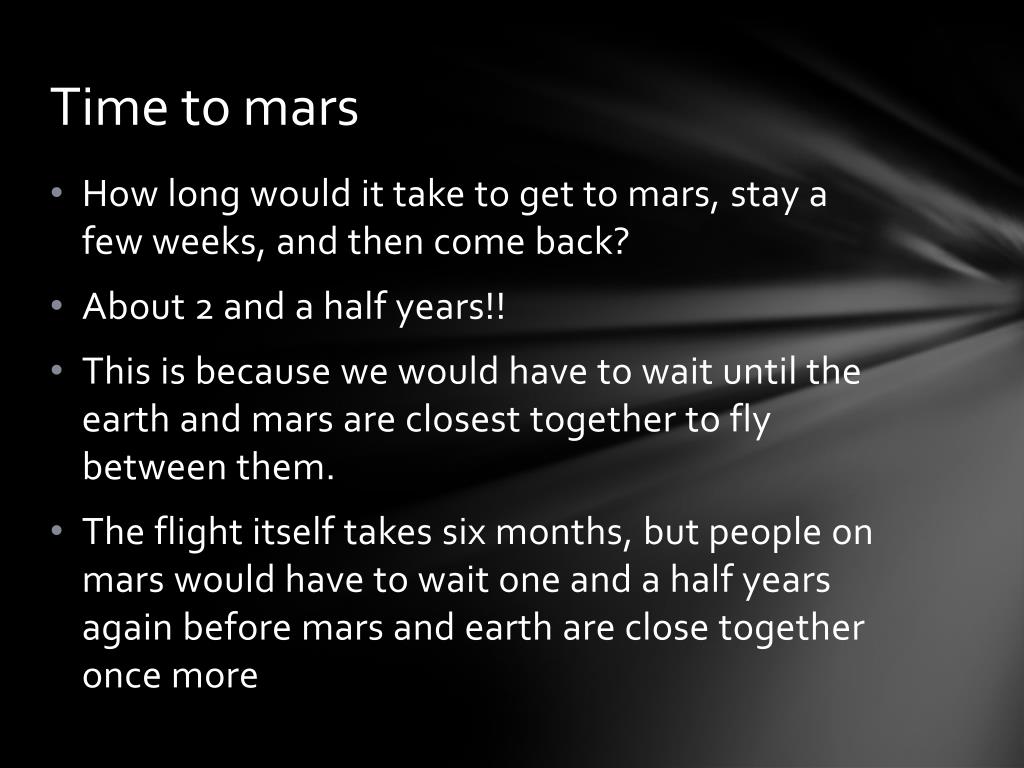 Time to mars

• How long would it take to get to mars, stay a few weeks, and then come back?

• About 2 and a half years!!

• This is because we would have to wait until the earth and mars are closest together to fly between them.

• The flight itself takes six months, but people on mars would have to wait one and a half years again before mars and earth are close together once more